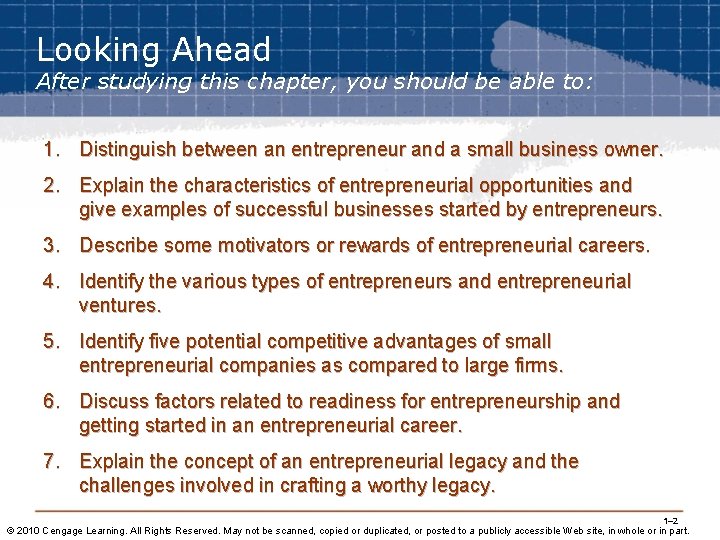 Looking Ahead
After studying this chapter, you should be able to:

1. Distinguish between an entrepreneur and a small business owner.

2. Explain the characteristics of entrepreneurial opportunities and give examples of successful businesses started by entrepreneurs.

3. Describe some motivators or rewards of entrepreneurial careers.

4. Identify the various types of entrepreneurs and entrepreneurial ventures.

5. Identify five potential competitive advantages of small entrepreneurial companies as compared to large firms.

6. Discuss factors related to readiness for entrepreneurship and getting started in an entrepreneurial career.

7. Explain the concept of an entrepreneurial legacy and the challenges involved in crafting a worthy legacy.

1–2

© 2010 Cengage Learning. All Rights Reserved. May not be scanned, copied or duplicated, or posted to a publicly accessible Web site, in whole or in part.